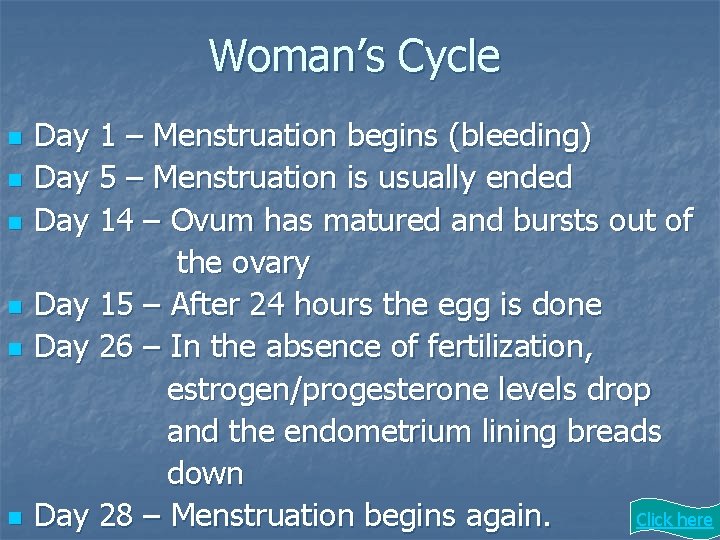 Woman's Cycle

- Day 1 – Menstruation begins (bleeding)
- Day 5 – Menstruation is usually ended
- Day 14 – Ovum has matured and bursts out of the ovary
- Day 15 – After 24 hours the egg is done
- Day 26 – In the absence of fertilization, estrogen/progesterone levels drop and the endometrium lining breads down
- Day 28 – Menstruation begins again.

Click here